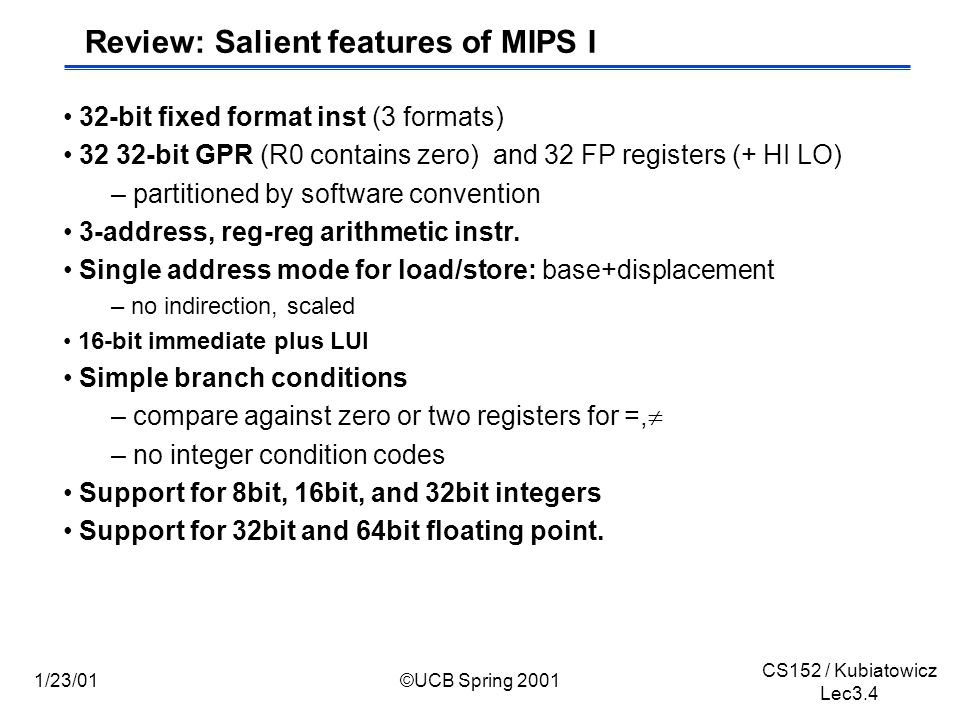 Review: Salient features of MIPS I

• 32-bit fixed format inst (3 formats)
• 32 32-bit GPR (R0 contains zero) and 32 FP registers (+ HI LO)
– partitioned by software convention
• 3-address, reg-reg arithmetic instr.
• Single address mode for load/store: base+displacement
– no indirection, scaled
• 16-bit immediate plus LUI
• Simple branch conditions
– compare against zero or two registers for =,$\neq$
– no integer condition codes
• Support for 8bit, 16bit, and 32bit integers
• Support for 32bit and 64bit floating point.

1/23/01

©UCB Spring 2001

CS152 / Kubiatowicz
Lec3.4